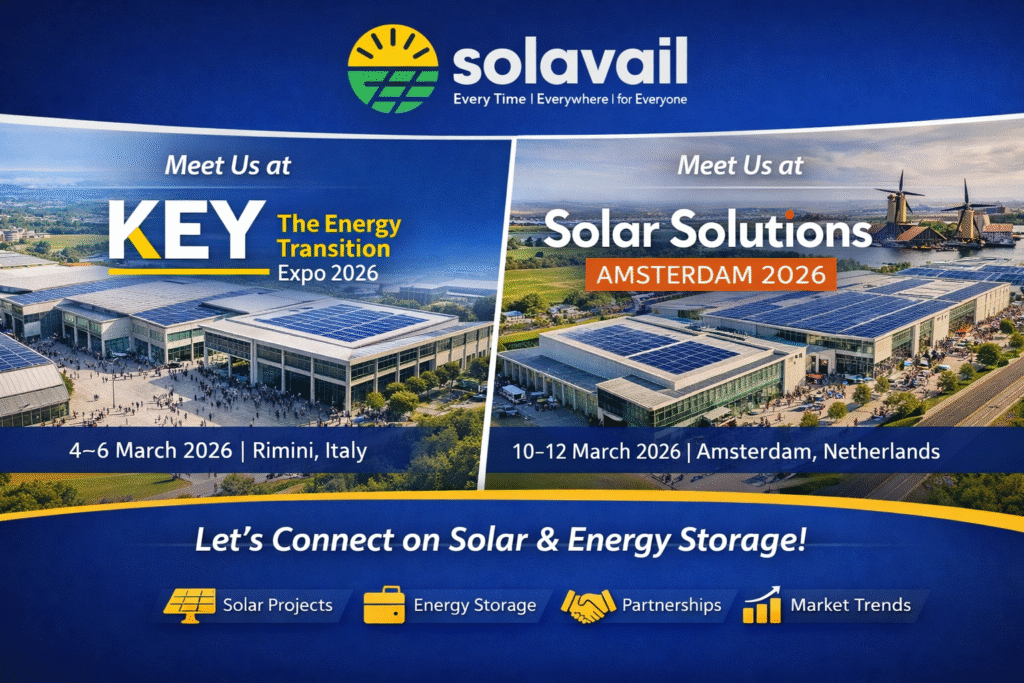 solavail
Every Time | Everywhere | for Everyone

Meet Us at
KEY The Energy Transition Expo 2026
4~6 March 2026 | Rimini, Italy

Meet Us at
Solar Solutions
AMSTERDAM 2026
10–12 March 2026 | Amsterdam, Netherlands

Let's Connect on Solar & Energy Storage!

Solar Projects
Energy Storage
Partnerships
Market Trends